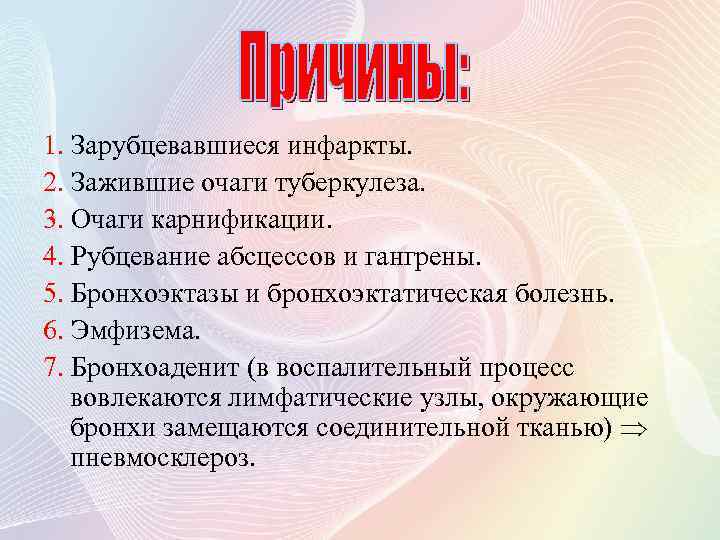 Причины:

1. Зарубцевавшиеся инфаркты.
2. Зажившие очаги туберкулеза.
3. Очаги карнификации.
4. Рубцевание абсцессов и гангрены.
5. Бронхоэктазы и бронхоэктатическая болезнь.
6. Эмфизема.
7. Бронхоаденит (в воспалительный процесс вовлекаются лимфатические узлы, окружающие бронхи замещаются соединительной тканью) $\Rightarrow$ пневмосклероз.